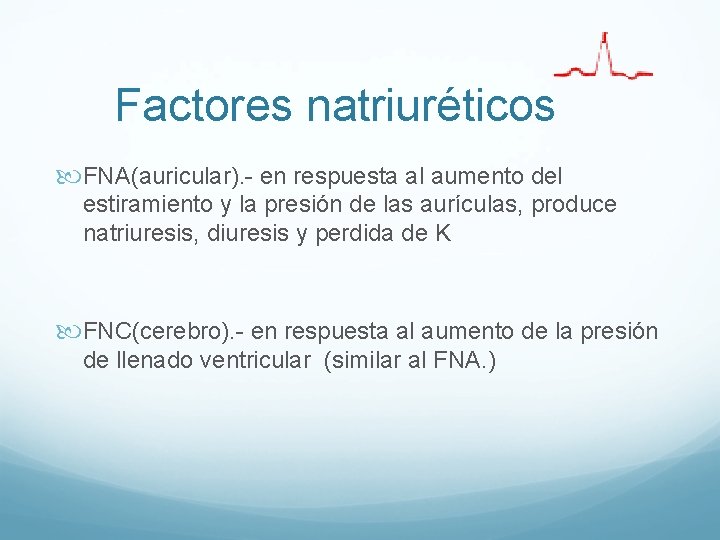 Factores natriuréticos

FNA(auricular).- en respuesta al aumento del estiramiento y la presión de las aurículas, produce natriuresis, diuresis y perdida de K

FNC(cerebro).- en respuesta al aumento de la presión de llenado ventricular (similar al FNA.)